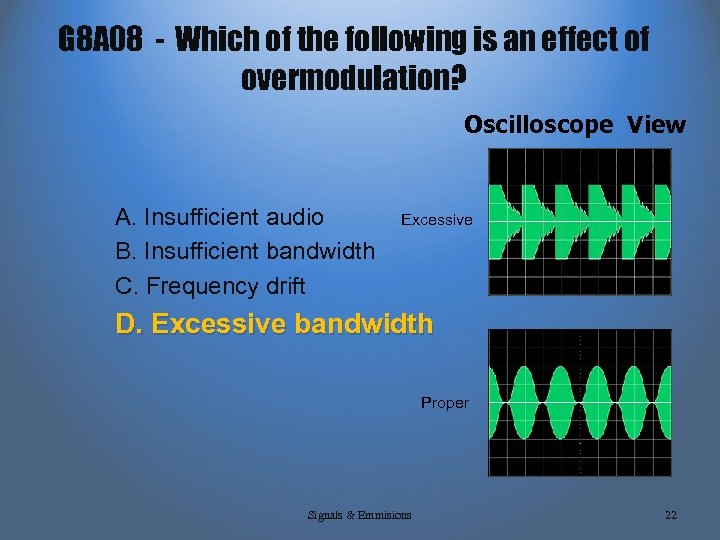 G8A08 - Which of the following is an effect of overmodulation?

Oscilloscope View

A. Insufficient audio
B. Insufficient bandwidth
C. Frequency drift
D. Excessive bandwidth

Excessive

Proper

Signals & Emmisions

22